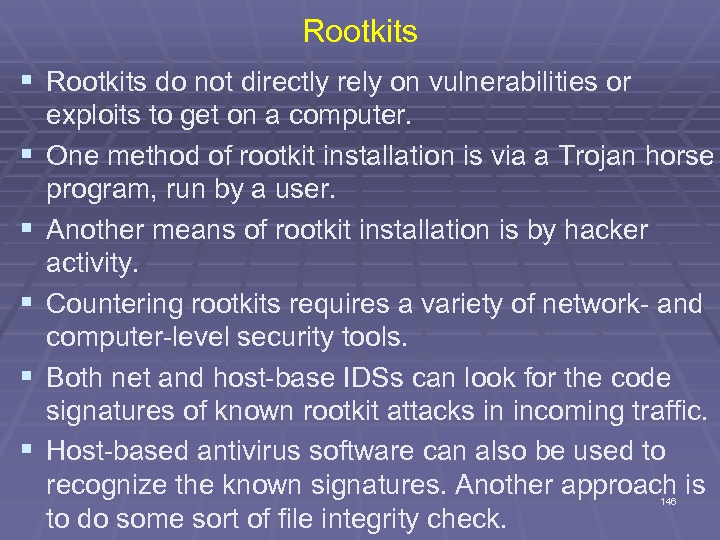 Rootkits

▪ Rootkits do not directly rely on vulnerabilities or exploits to get on a computer.
▪ One method of rootkit installation is via a Trojan horse program, run by a user.
▪ Another means of rootkit installation is by hacker activity.
▪ Countering rootkits requires a variety of network- and computer-level security tools.
▪ Both net and host-base IDSs can look for the code signatures of known rootkit attacks in incoming traffic.
▪ Host-based antivirus software can also be used to recognize the known signatures. Another approach is to do some sort of file integrity check.

146